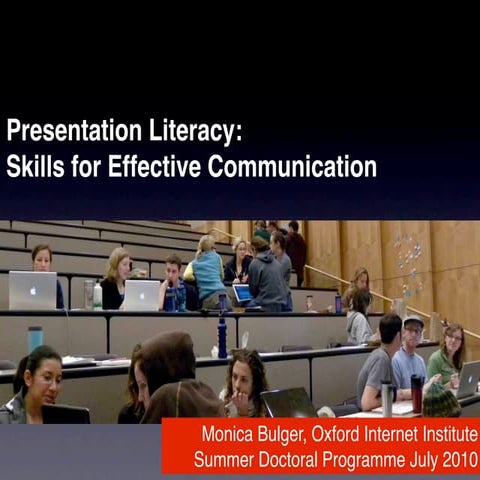 Presentation Literacy:
Skills for Effective Communication

Monica Bulger, Oxford Internet Institute
Summer Doctoral Programme July 2010